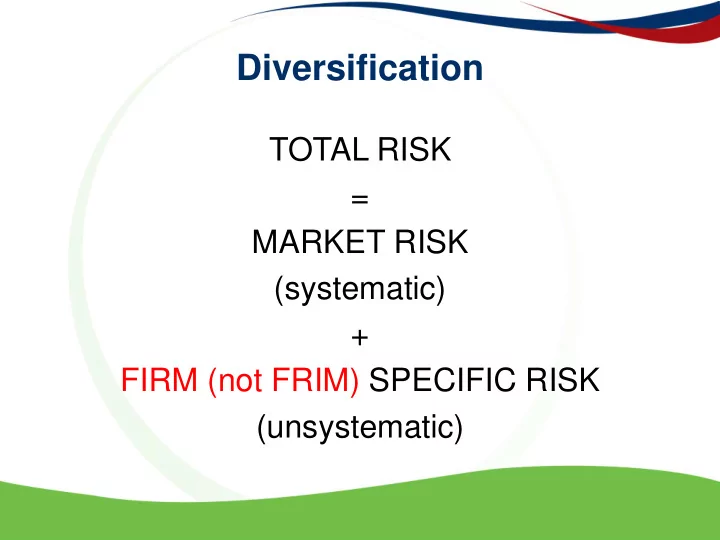 Diversification

TOTAL RISK

=

MARKET RISK

(systematic)

+

FIRM (not FRIM) SPECIFIC RISK

(unsystematic)